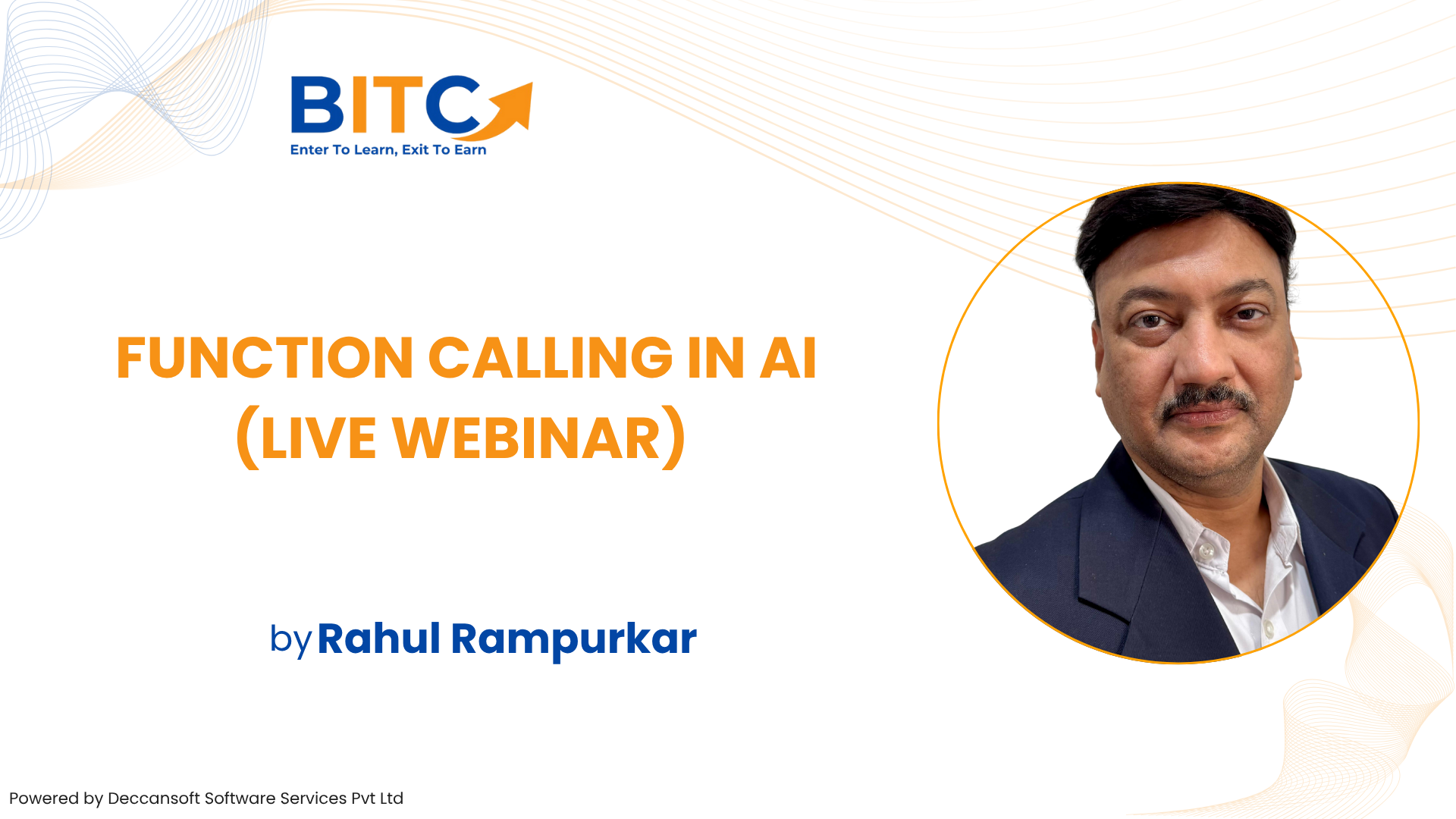 BITC
Enter To Learn, Exit To Earn

FUNCTION CALLING IN AI
(LIVE WEBINAR)

by Rahul Rampurkar

Powered by Deccansoft Software Services Pvt Ltd